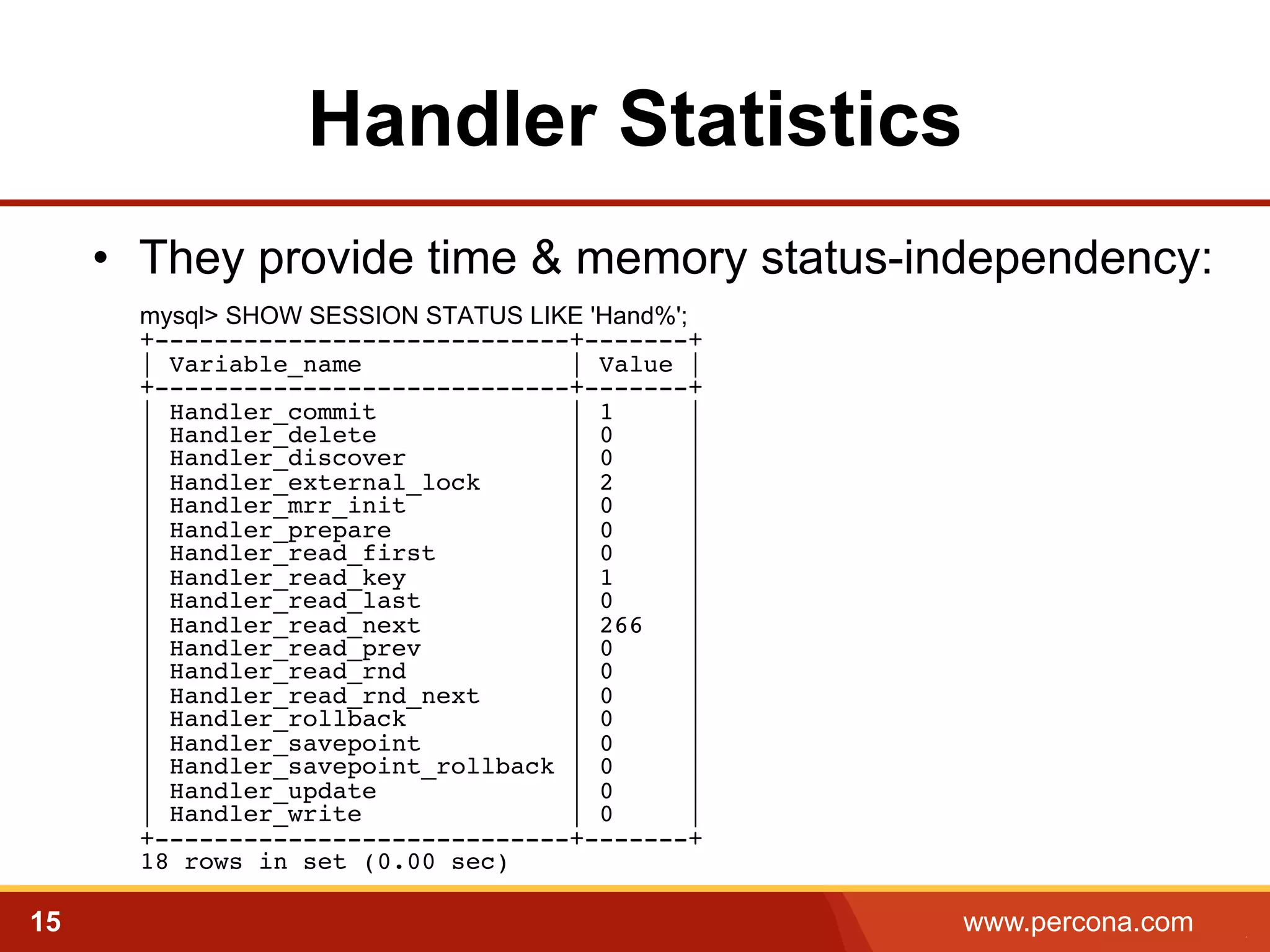 Handler Statistics

• They provide time & memory status-independency:

mysql> SHOW SESSION STATUS LIKE 'Hand%';

| Variable_name | Value |
|---|---|
| Handler_commit | 1 |
| Handler_delete | 0 |
| Handler_discover | 0 |
| Handler_external_lock | 2 |
| Handler_mrr_init | 0 |
| Handler_prepare | 0 |
| Handler_read_first | 0 |
| Handler_read_key | 1 |
| Handler_read_last | 0 |
| Handler_read_next | 266 |
| Handler_read_prev | 0 |
| Handler_read_rnd | 0 |
| Handler_read_rnd_next | 0 |
| Handler_rollback | 0 |
| Handler_savepoint | 0 |
| Handler_savepoint_rollback | 0 |
| Handler_update | 0 |
| Handler_write | 0 |

18 rows in set (0.00 sec)

15

www.percona.com